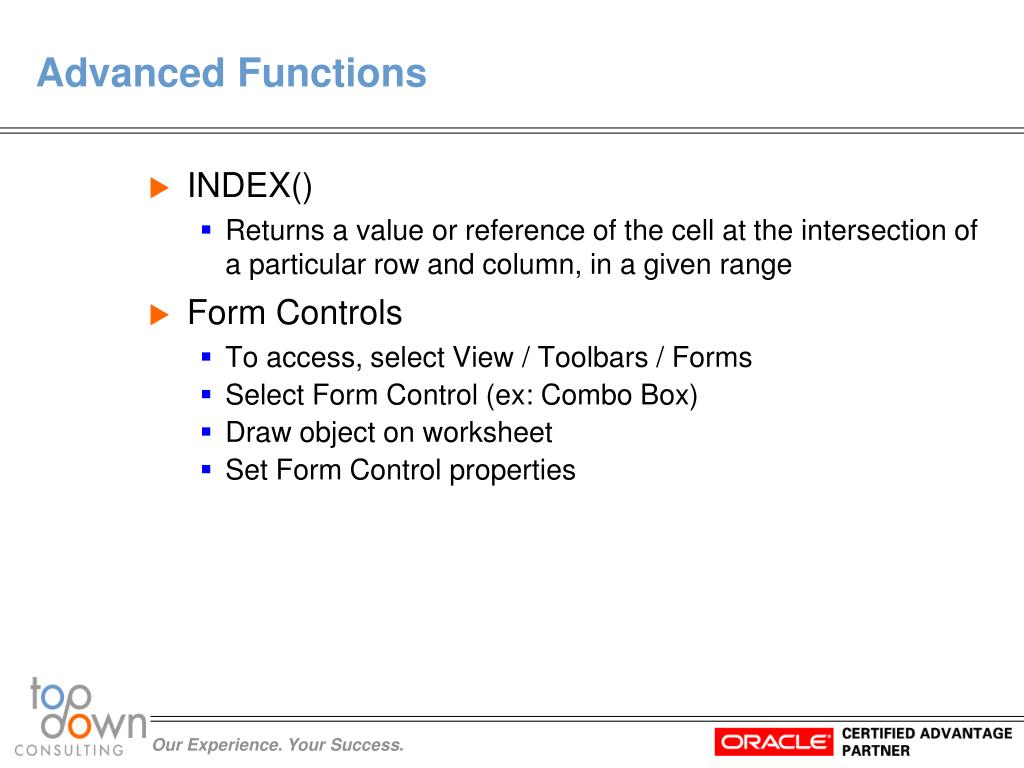 Advanced Functions

INDEX()

Returns a value or reference of the cell at the intersection of a particular row and column, in a given range

Form Controls

To access, select View / Toolbars / Forms

Select Form Control (ex: Combo Box)

Draw object on worksheet

Set Form Control properties

top down CONSULTING

Our Experience. Your Success.

ORACLE CERTIFIED ADVANTAGE PARTNER